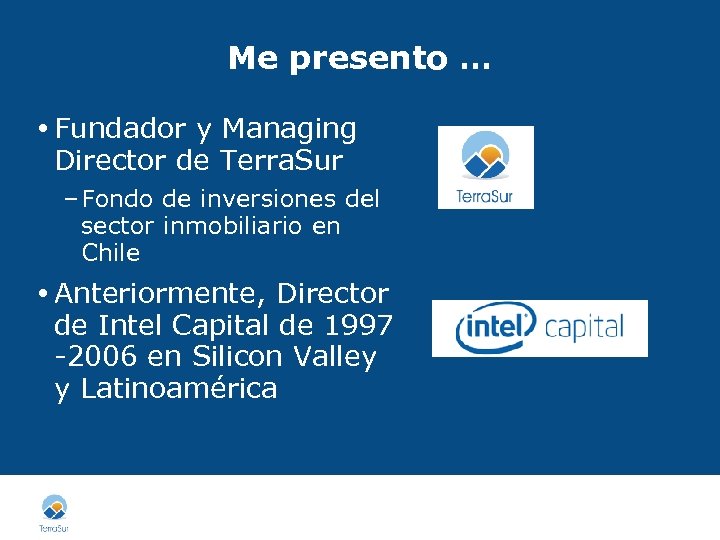 Me presento …

• Fundador y Managing Director de TerraSur

– Fondo de inversiones del sector inmobiliario en Chile

• Anteriormente, Director de Intel Capital de 1997 -2006 en Silicon Valley y Latinoamérica

TerraSur

intel capital

TerraSur